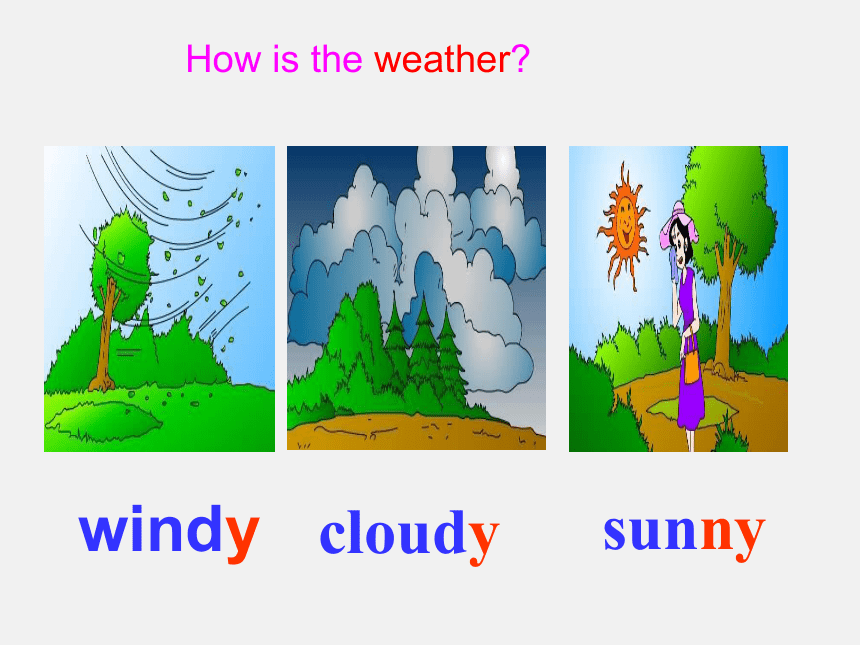 How is the weather?

windy cloudy sunny